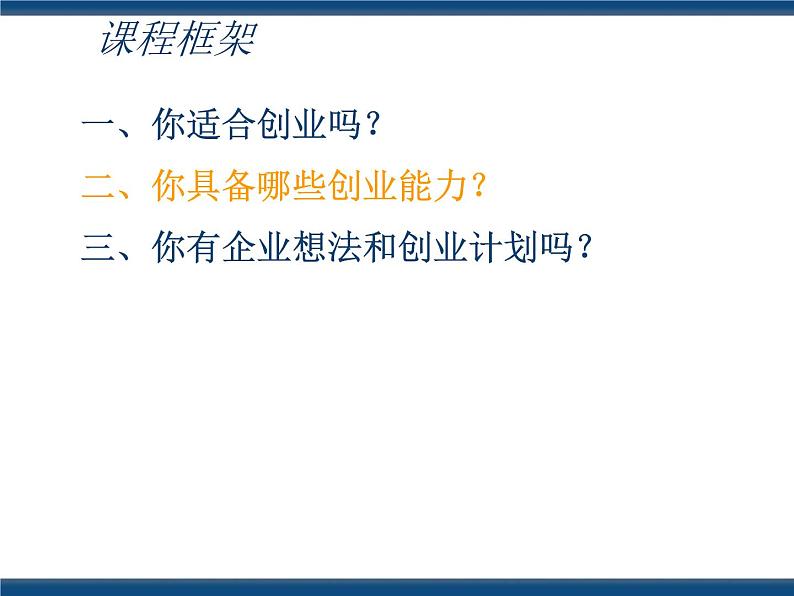 课程框架

一、你适合创业吗？

二、你具备哪些创业能力？

三、你有企业想法和创业计划吗？